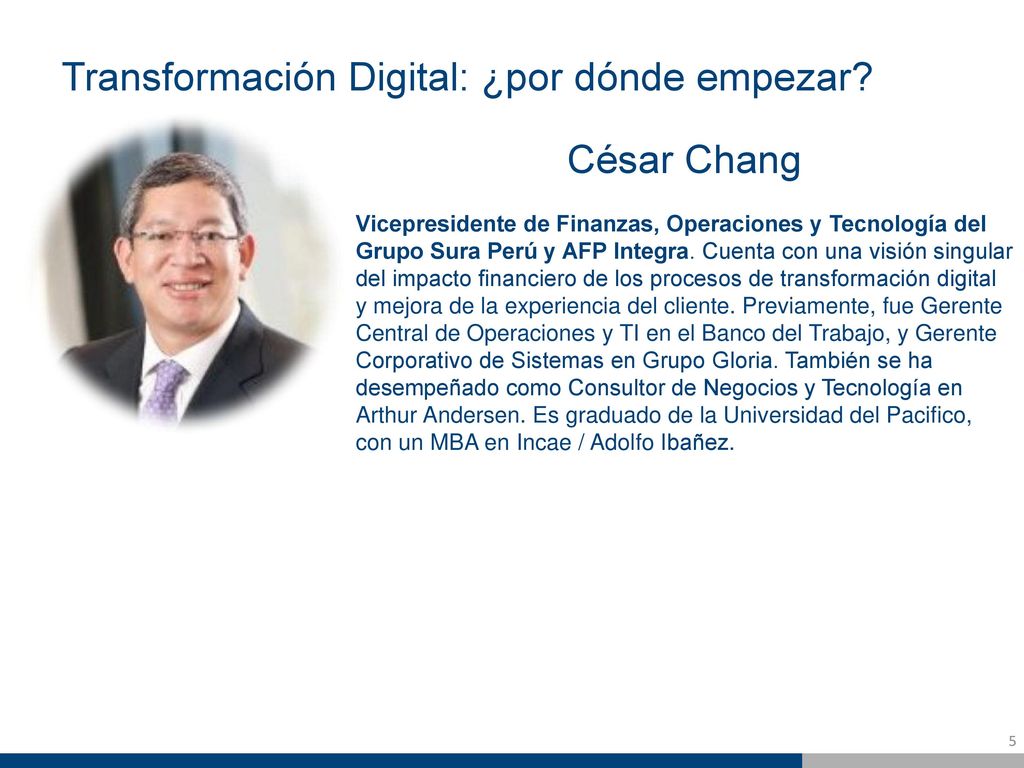 Transformación Digital: ¿por dónde empezar?

César Chang

Vicepresidente de Finanzas, Operaciones y Tecnología del Grupo Sura Perú y AFP Integra. Cuenta con una visión singular del impacto financiero de los procesos de transformación digital y mejora de la experiencia del cliente. Previamente, fue Gerente Central de Operaciones y TI en el Banco del Trabajo, y Gerente Corporativo de Sistemas en Grupo Gloria. También se ha desempeñado como Consultor de Negocios y Tecnología en Arthur Andersen. Es graduado de la Universidad del Pacifico, con un MBA en Incae / Adolfo Ibañez.

5